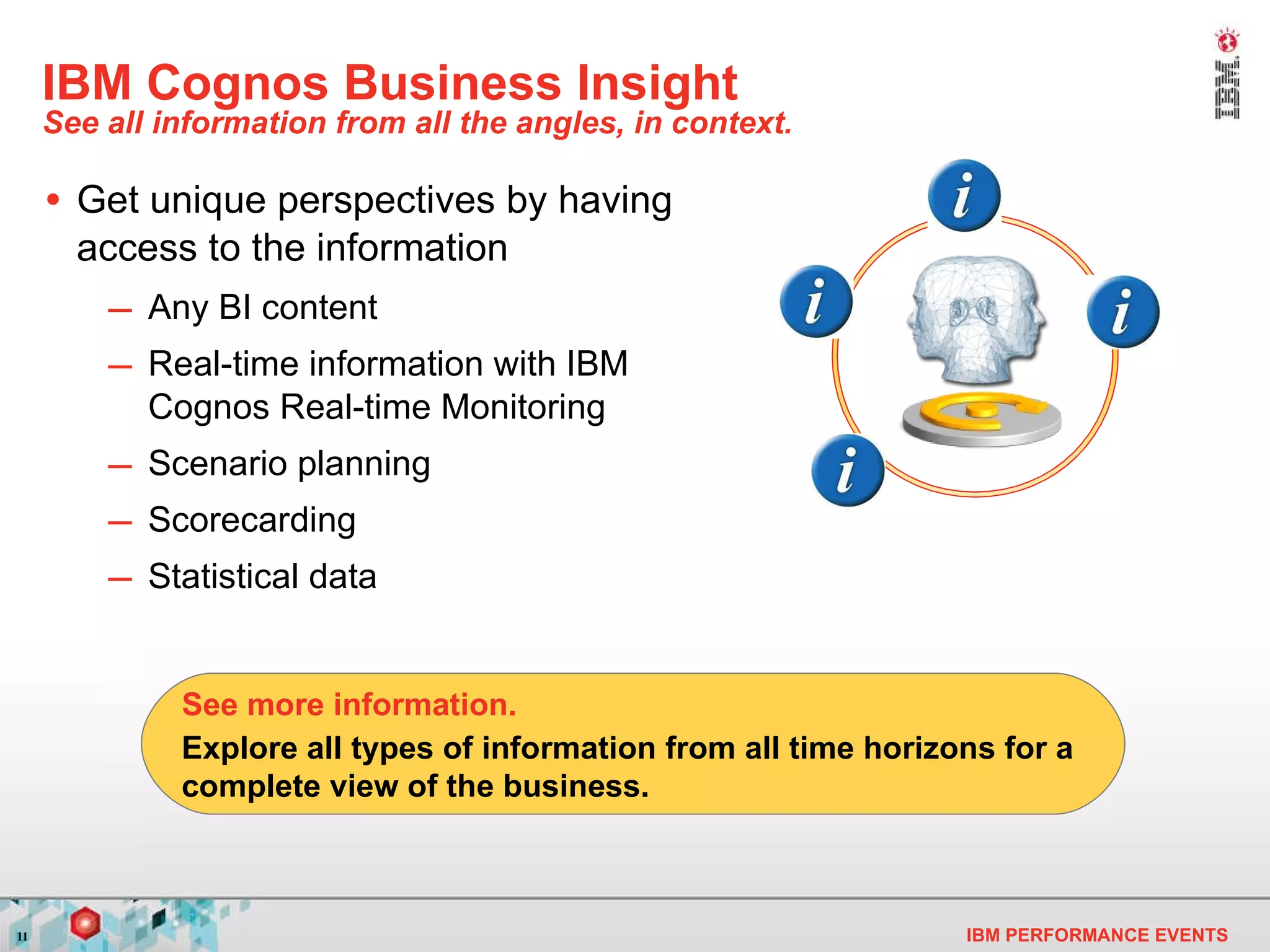 IBM Cognos Business Insight
See all information from all the angles, in context.

IBM

• Get unique perspectives by having access to the information
– Any BI content
– Real-time information with IBM Cognos Real-time Monitoring
– Scenario planning
– Scorecarding
– Statistical data

i
i
i
i

See more information.
Explore all types of information from all time horizons for a complete view of the business.

11
IBM PERFORMANCE EVENTS